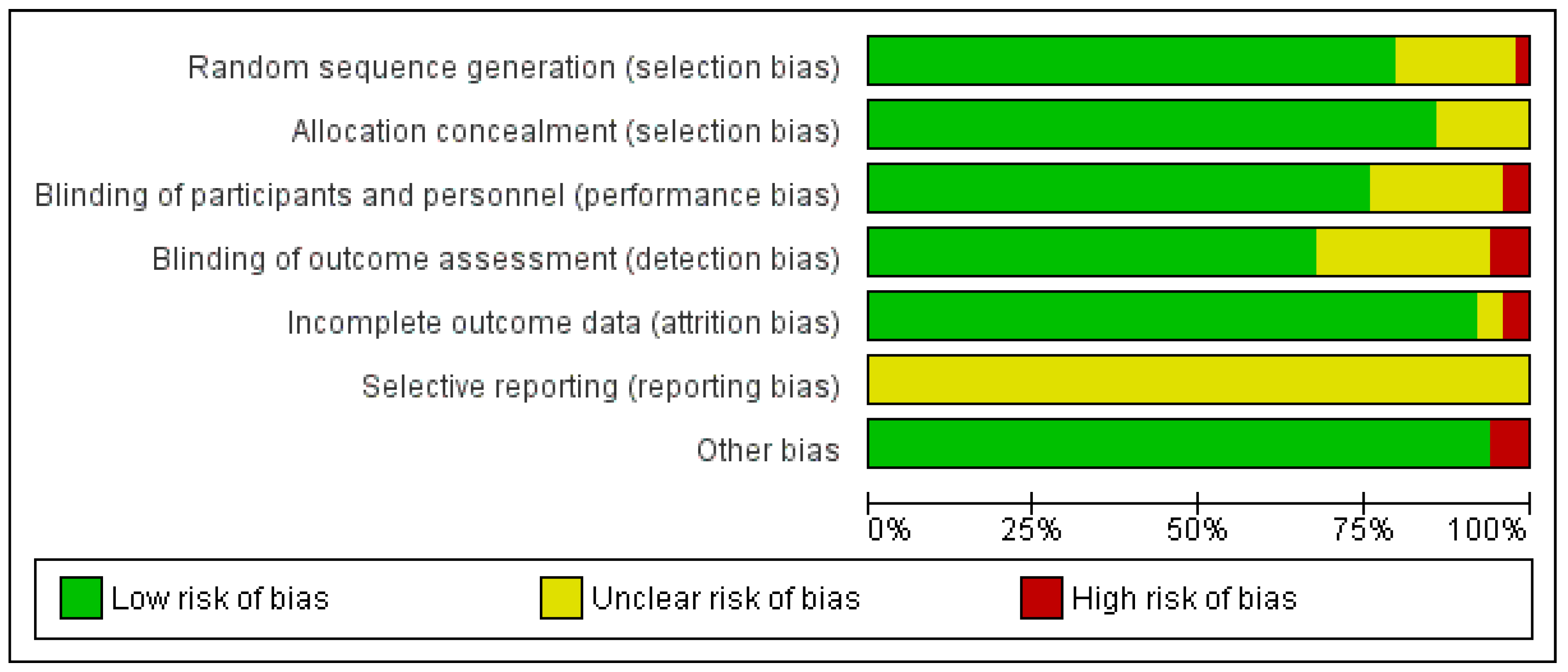 Random sequence generation (selection bias)
Allocation concealment (selection bias)
Blinding of participants and personnel (performance bias)
Blinding of outcome assessment (detection bias)
Incomplete outcome data (attrition bias)
Selective reporting (reporting bias)
Other bias

0% 25% 50% 75% 100%

Low risk of bias
Unclear risk of bias
High risk of bias